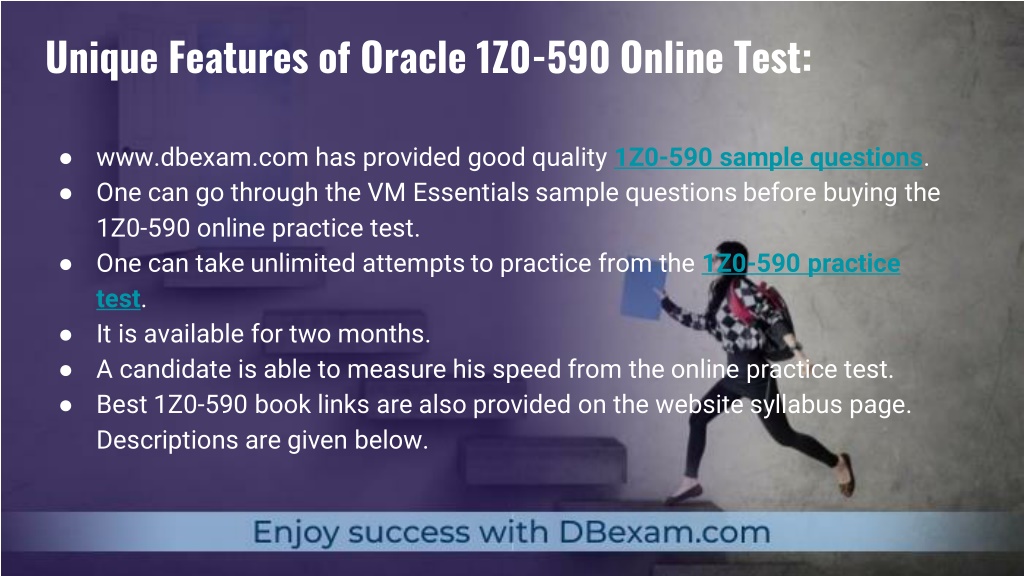 Unique Features of Oracle 1Z0-590 Online Test:

● www.dbexam.com has provided good quality 1Z0-590 sample questions.
● One can go through the VM Essentials sample questions before buying the 1Z0-590 online practice test.
● One can take unlimited attempts to practice from the 1Z0-590 practice test.
● It is available for two months.
● A candidate is able to measure his speed from the online practice test.
● Best 1Z0-590 book links are also provided on the website syllabus page. Descriptions are given below.

Enjoy success with DBexam.com